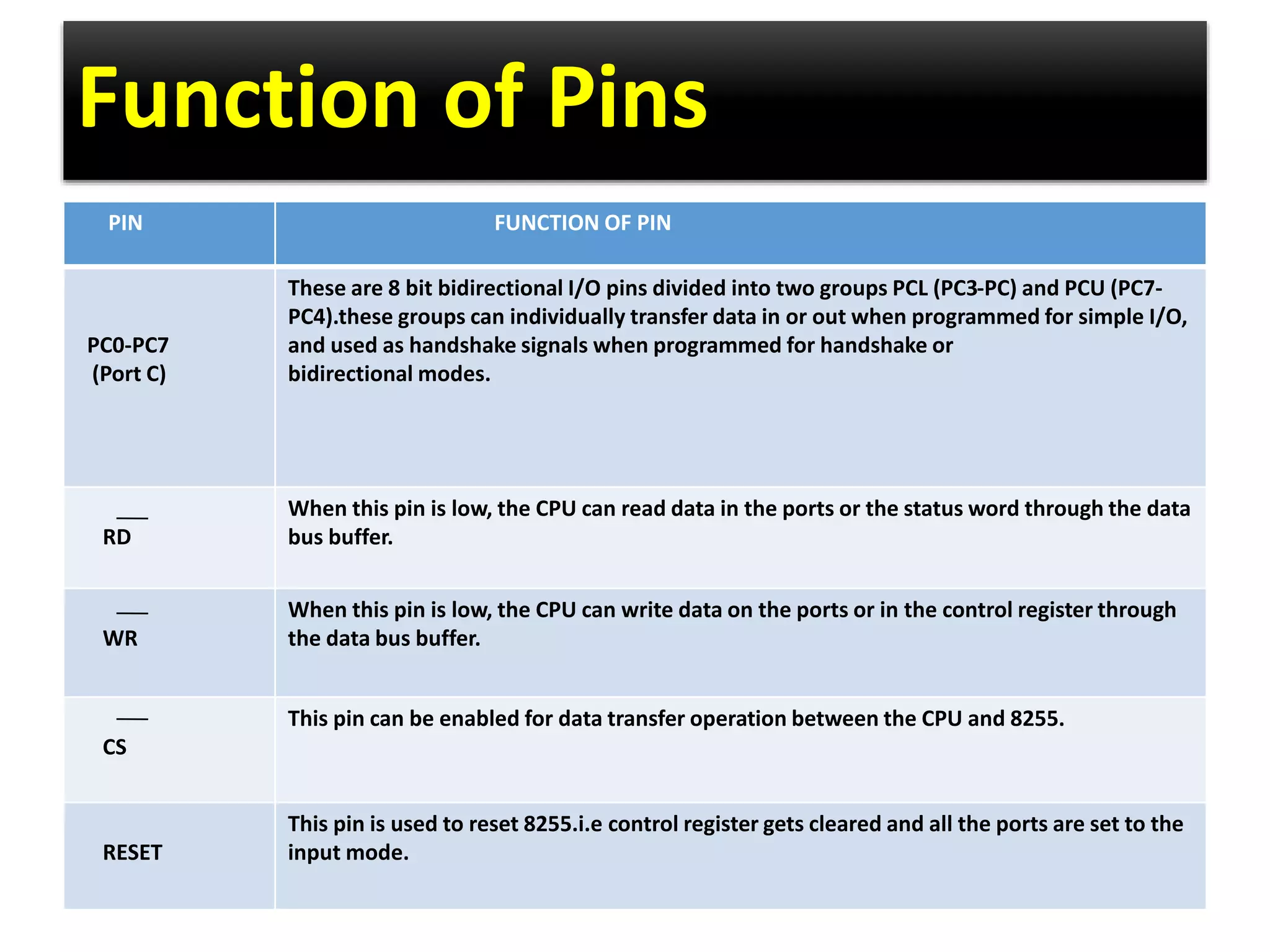 Function of Pins

| PIN | FUNCTION OF PIN |
|---|---|
| PC0-PC7 (Port C) | These are 8 bit bidirectional I/O pins divided into two groups PCL (PC3-PC) and PCU (PC7-PC4).these groups can individually transfer data in or out when programmed for simple I/O, and used as handshake signals when programmed for handshake or bidirectional modes. |
| $\overline{RD}$ | When this pin is low, the CPU can read data in the ports or the status word through the data bus buffer. |
| $\overline{WR}$ | When this pin is low, the CPU can write data on the ports or in the control register through the data bus buffer. |
| $\overline{CS}$ | This pin can be enabled for data transfer operation between the CPU and 8255. |
| RESET | This pin is used to reset 8255.i.e control register gets cleared and all the ports are set to the input mode. |